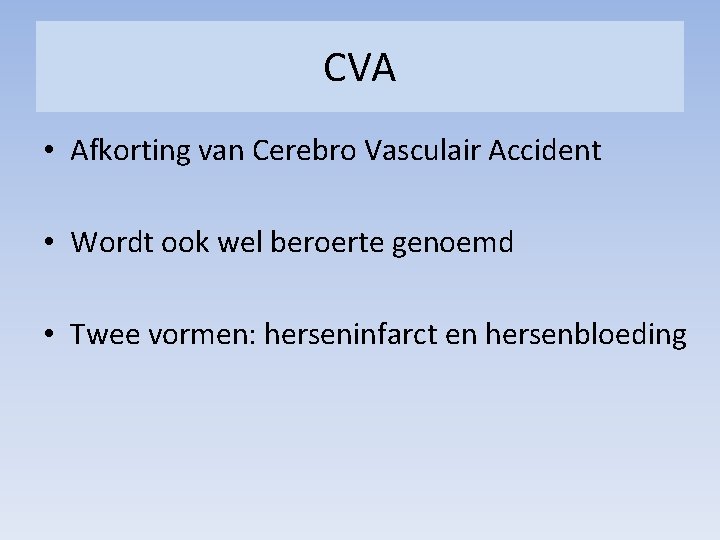 CVA

• Afkorting van Cerebro Vasculair Accident

• Wordt ook wel beroerte genoemd

• Twee vormen: herseninfarct en hersenbloeding